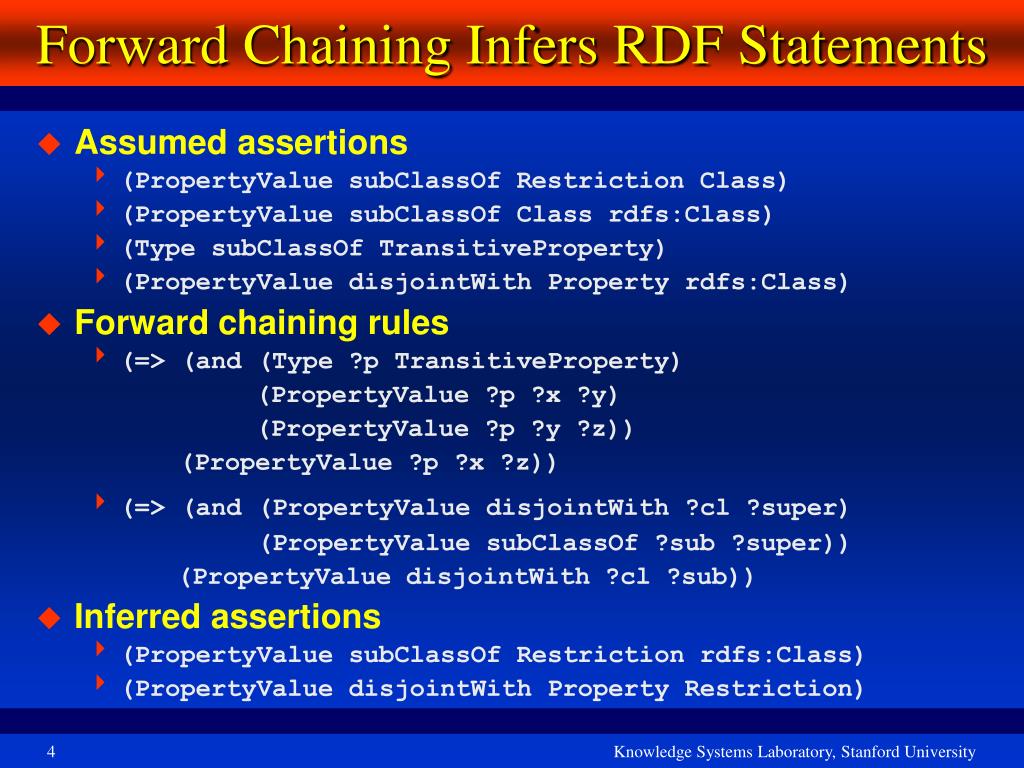 Forward Chaining Infers RDF Statements

Assumed assertions
(PropertyValue subClassOf Restriction Class)
(PropertyValue subClassOf Class rdfs:Class)
(Type subClassOf TransitiveProperty)
(PropertyValue disjointWith Property rdfs:Class)

Forward chaining rules
(=> (and (Type ?p TransitiveProperty)
(PropertyValue ?p ?x ?y)
(PropertyValue ?p ?y ?z))
(PropertyValue ?p ?x ?z))

(=> (and (PropertyValue disjointWith ?cl ?super)
(PropertyValue subClassOf ?sub ?super))
(PropertyValue disjointWith ?cl ?sub))

Inferred assertions
(PropertyValue subClassOf Restriction rdfs:Class)
(PropertyValue disjointWith Property Restriction)

4

Knowledge Systems Laboratory, Stanford University